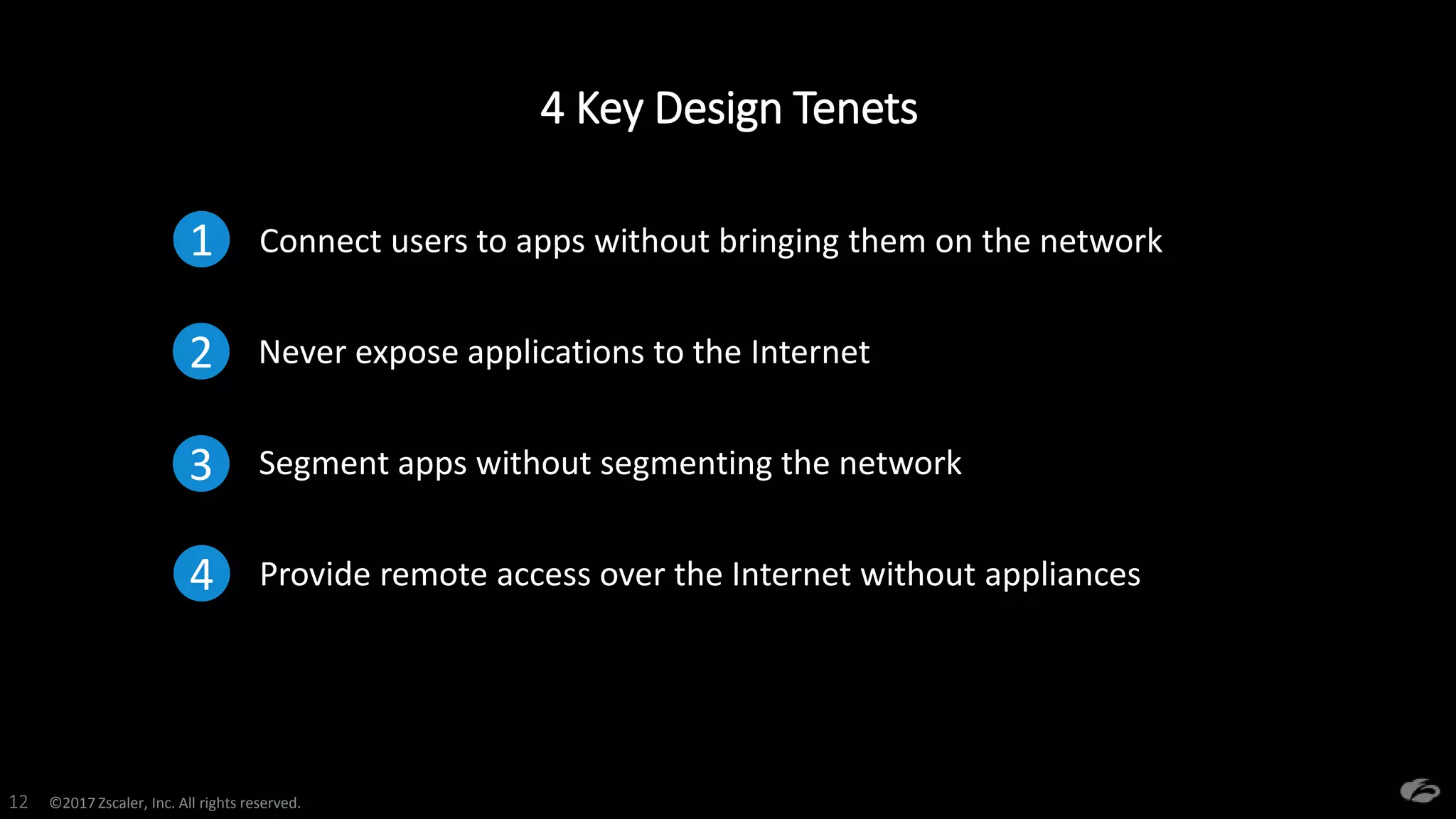 4 Key Design Tenets

1 Connect users to apps without bringing them on the network

2 Never expose applications to the Internet

3 Segment apps without segmenting the network

4 Provide remote access over the Internet without appliances

12 ©2017 Zscaler, Inc. All rights reserved.